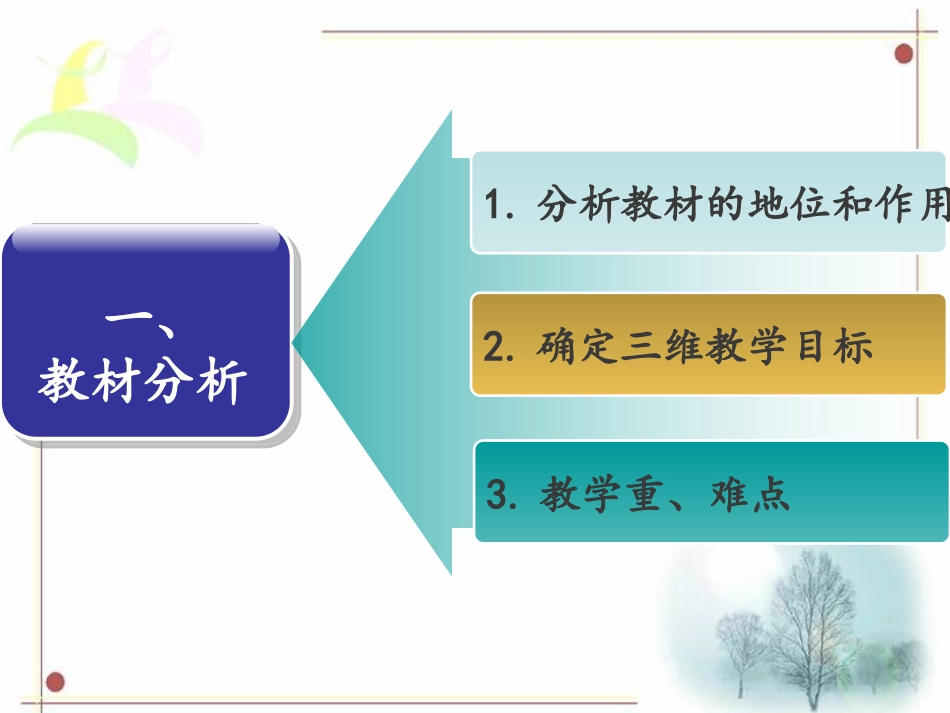 一、
教材分析

1. 分析教材的地位和作用

2. 确定三维教学目标

3. 教学重、难点